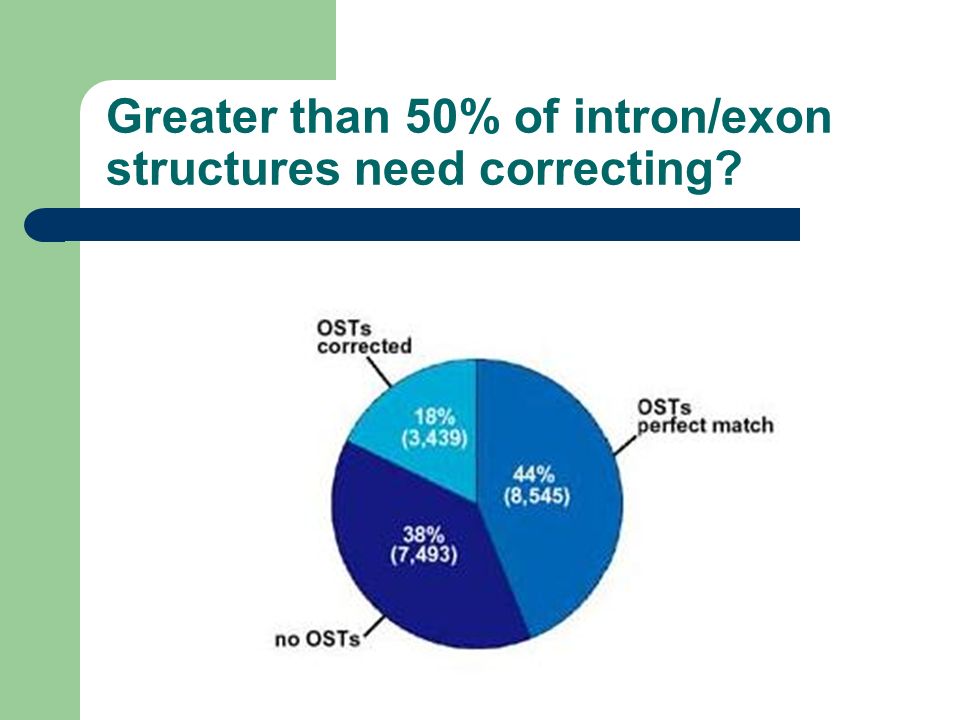 Greater than 50% of intron/exon structures need correcting?

OSTs corrected

18%
(3,439)

OSTs perfect match

44%
(8,545)

38%
(7,493)

no OSTs